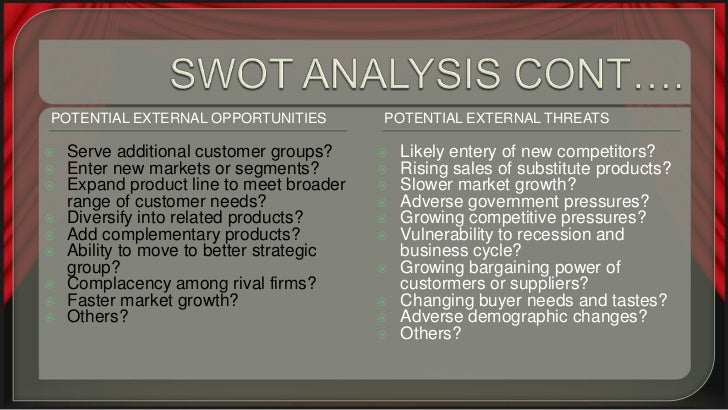 SWOT ANALYSIS CONT….

POTENTIAL EXTERNAL OPPORTUNITIES

Serve additional customer groups?
Enter new markets or segments?
Expand product line to meet broader range of customer needs?
Diversify into related products?
Add complementary products?
Ability to move to better strategic group?
Complacency among rival firms?
Faster market growth?
Others?

POTENTIAL EXTERNAL THREATS

Likely entery of new competitors?
Rising sales of substitute products?
Slower market growth?
Adverse government pressures?
Growing competitive pressures?
Vulnerability to recession and business cycle?
Growing bargaining power of custormers or suppliers?
Changing buyer needs and tastes?
Adverse demographic changes?
Others?